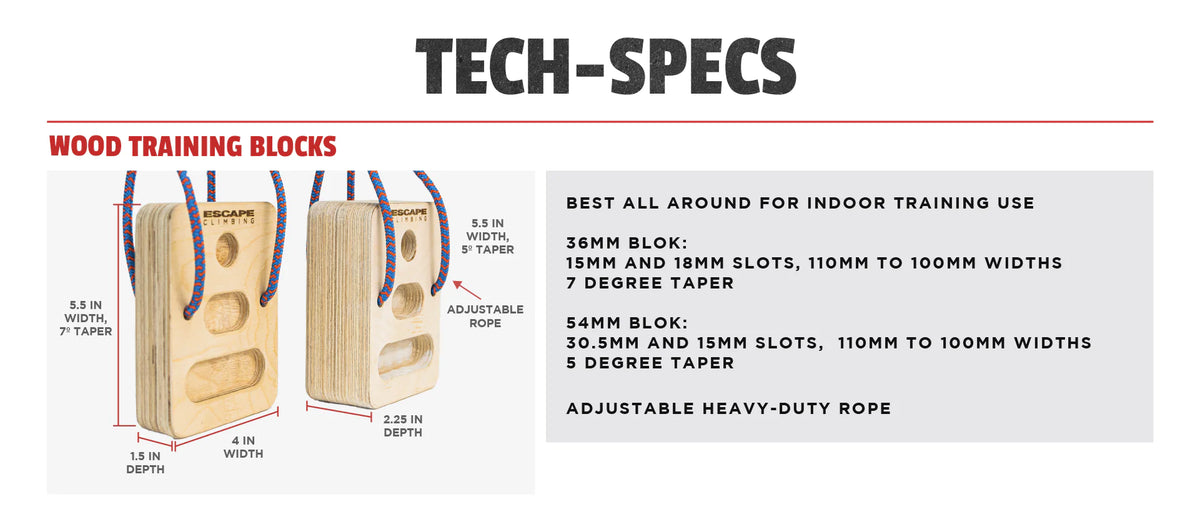 TECH-SPECS

WOOD TRAINING BLOCKS

ESCAPE CLIMBING

ESCAPE CLIMBING

5.5 IN WIDTH, 7º TAPER

1.5 IN DEPTH

4 IN WIDTH

5.5 IN WIDTH, 5º TAPER

ADJUSTABLE ROPE

2.25 IN DEPTH

BEST ALL AROUND FOR INDOOR TRAINING USE

36MM BLOK:
15MM AND 18MM SLOTS, 110MM TO 100MM WIDTHS
7 DEGREE TAPER

54MM BLOK:
30.5MM AND 15MM SLOTS, 110MM TO 100MM WIDTHS
5 DEGREE TAPER

ADJUSTABLE HEAVY-DUTY ROPE